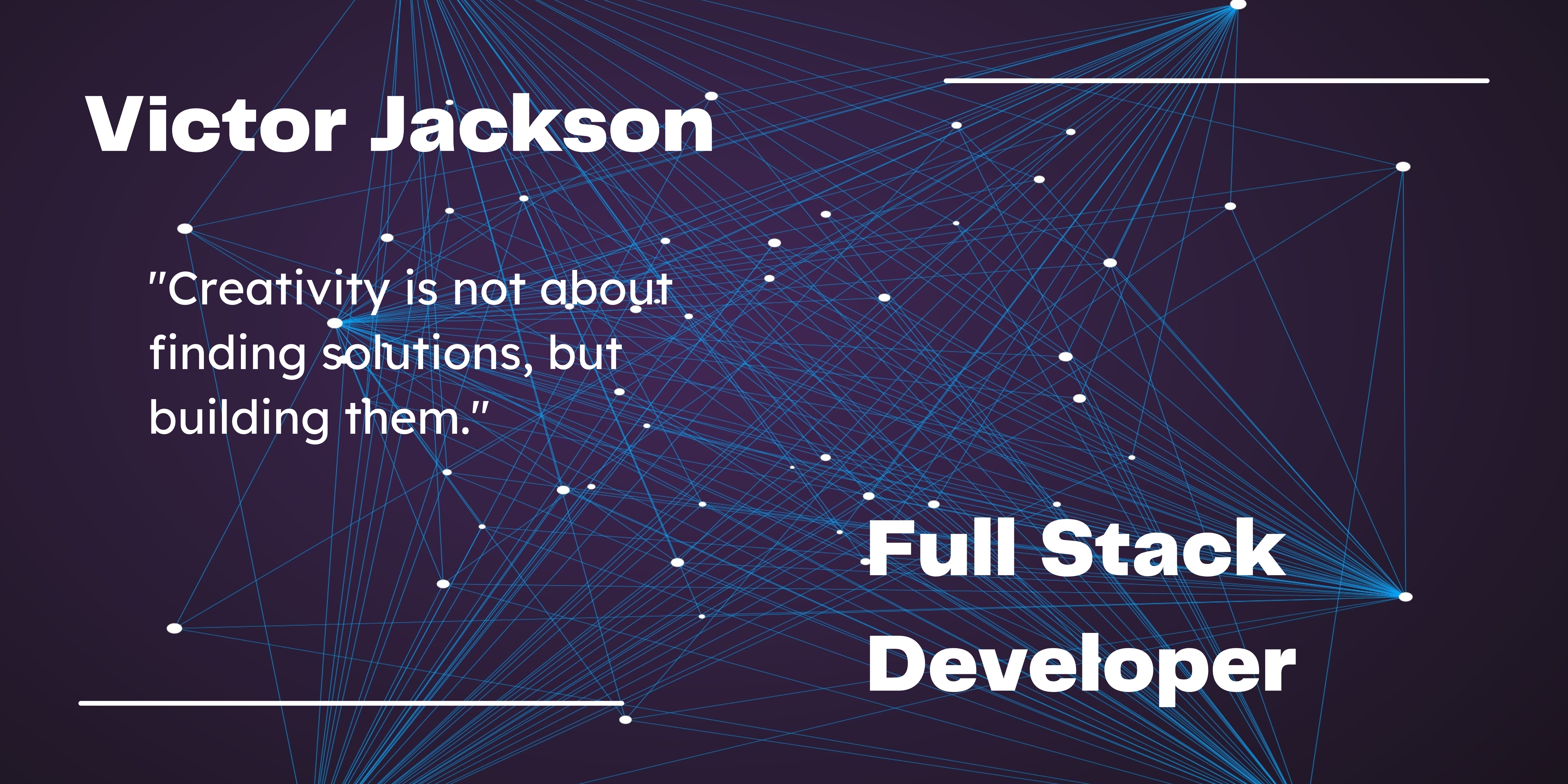 Victor Jackson

"Creativity is not about finding solutions, but building them."

Full Stack Developer